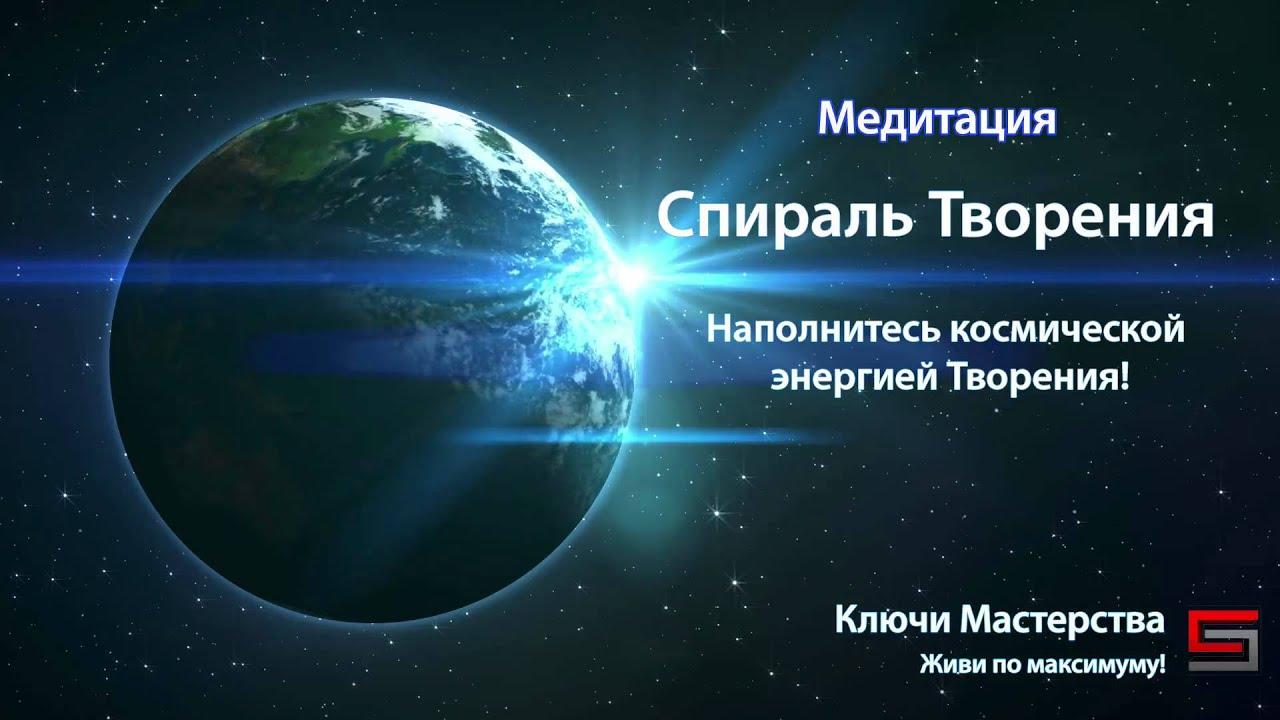 Медитация

Спираль Творения

Наполнитесь космической энергией Творения!

Ключи Мастерства

Живи по максимуму!